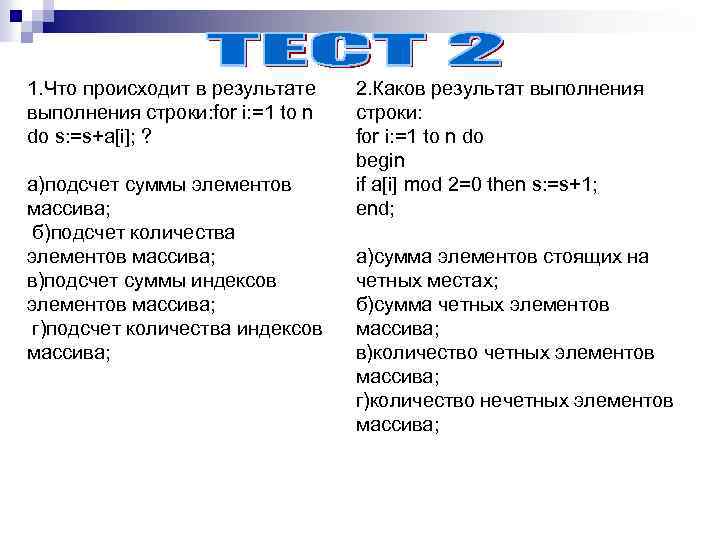 ТЕСТ 2

1.Что происходит в результате выполнения строки:for i:=1 to n do s:=s+a[i]; ?

а)подсчет суммы элементов массива;
б)подсчет количества элементов массива;
в)подсчет суммы индексов элементов массива;
г)подсчет количества индексов массива;

2.Каков результат выполнения строки:
for i:=1 to n do
begin
if a[i] mod 2=0 then s:=s+1;
end;

а)сумма элементов стоящих на четных местах;
б)сумма четных элементов массива;
в)количество четных элементов массива;
г)количество нечетных элементов массива;